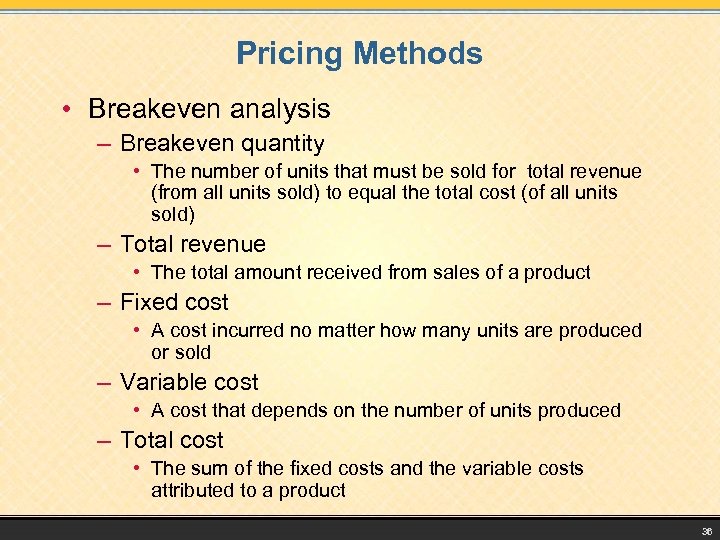 Pricing Methods

• Breakeven analysis

– Breakeven quantity

• The number of units that must be sold for total revenue (from all units sold) to equal the total cost (of all units sold)

– Total revenue

• The total amount received from sales of a product

– Fixed cost

• A cost incurred no matter how many units are produced or sold

– Variable cost

• A cost that depends on the number of units produced

– Total cost

• The sum of the fixed costs and the variable costs attributed to a product

36